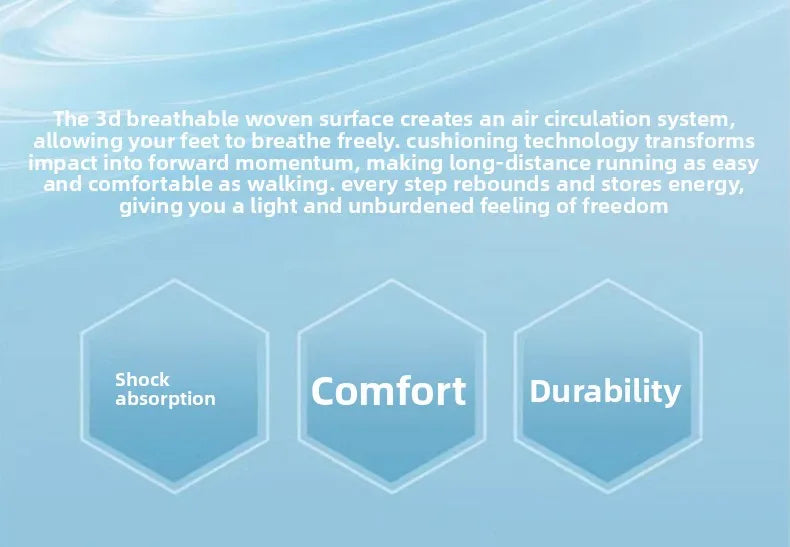 The 3d breathable woven surface creates an air circulation system, allowing your feet to breathe freely. cushioning technology transforms impact into forward momentum, making long-distance running as easy and comfortable as walking. every step rebounds and stores energy, giving you a light and unburdened feeling of freedom

Shock absorption

Comfort

Durability